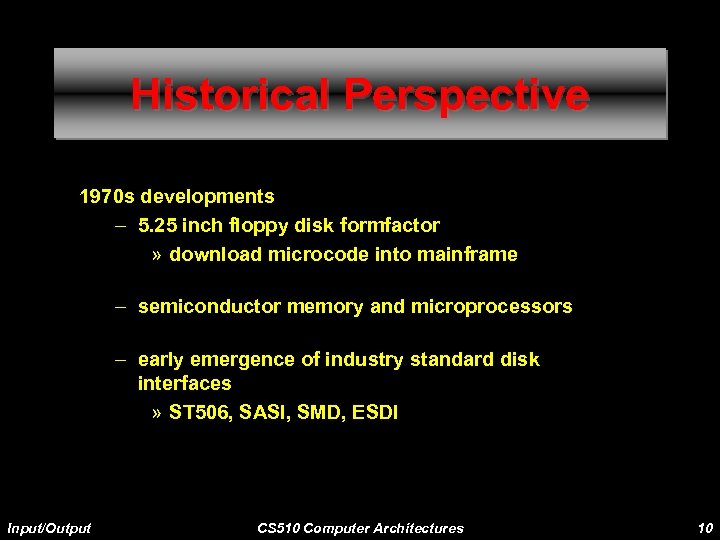 Historical Perspective

1970s developments

– 5.25 inch floppy disk formfactor

» download microcode into mainframe

– semiconductor memory and microprocessors

– early emergence of industry standard disk interfaces

» ST506, SASI, SMD, ESDI

Input/Output

CS510 Computer Architectures

10